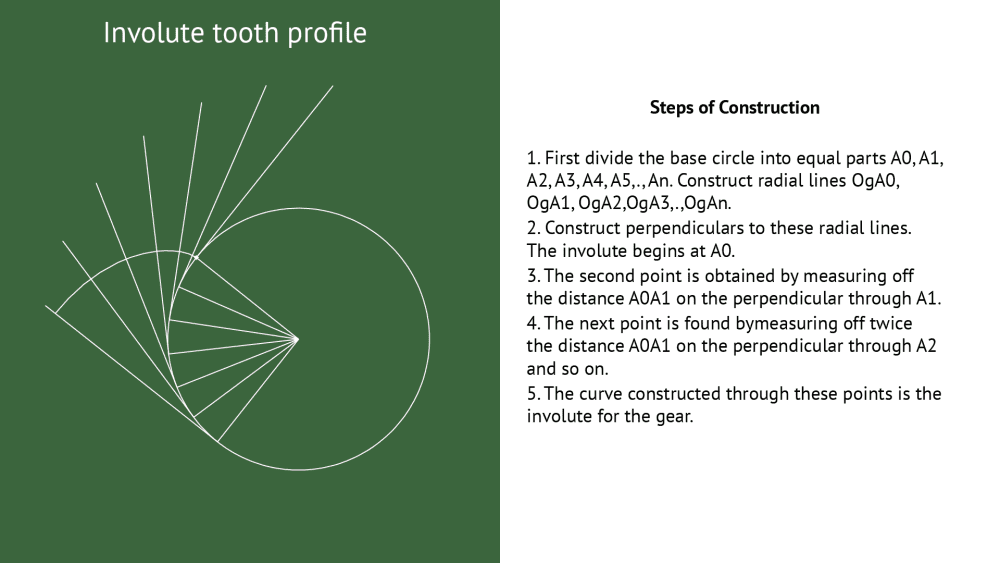 Involute tooth profile

Steps of Construction

1. First divide the base circle into equal parts A0, A1, A2, A3, A4, A5,., An. Construct radial lines OgA0, OgA1, OgA2,OgA3,.,OgAn.
2. Construct perpendiculars to these radial lines. The involute begins at A0.
3. The second point is obtained by measuring off the distance A0A1 on the perpendicular through A1.
4. The next point is found bymeasuring off twice the distance A0A1 on the perpendicular through A2 and so on.
5. The curve constructed through these points is the involute for the gear.